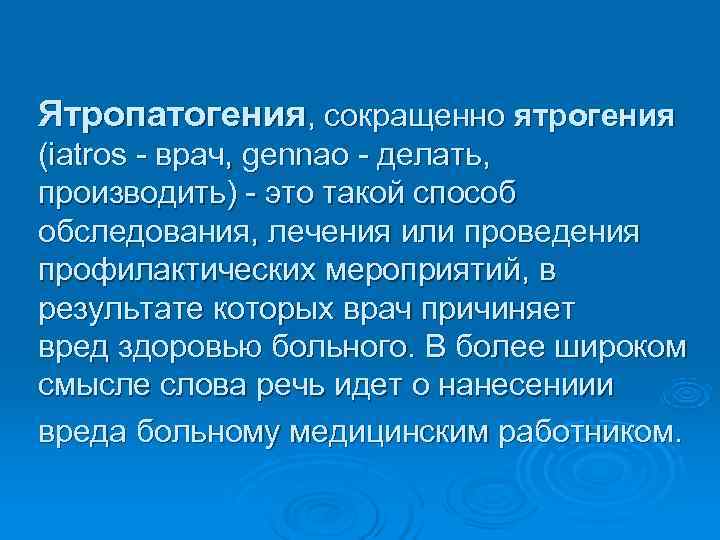 Ятропатогения, сокращенно ятрогения (iatros - врач, gennao - делать, производить) - это такой способ обследования, лечения или проведения профилактических мероприятий, в результате которых врач причиняет вред здоровью больного. В более широком смысле слова речь идет о нанесениии вреда больному медицинским работником.